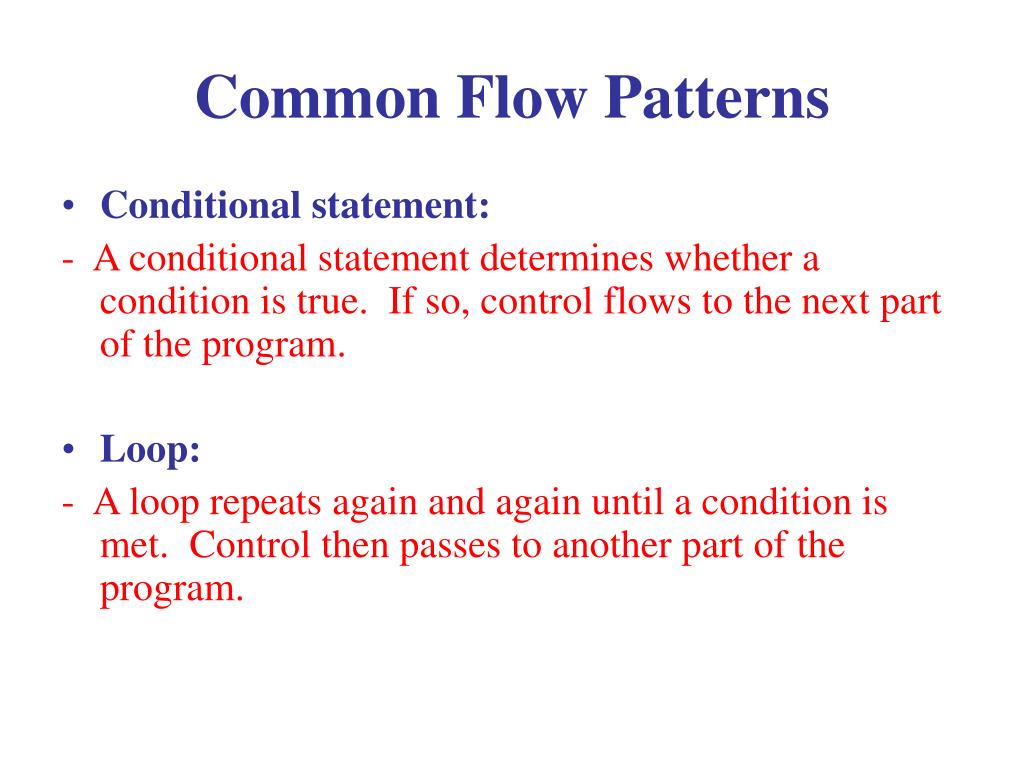 Common Flow Patterns

• Conditional statement:

- A conditional statement determines whether a condition is true. If so, control flows to the next part of the program.

• Loop:

- A loop repeats again and again until a condition is met. Control then passes to another part of the program.